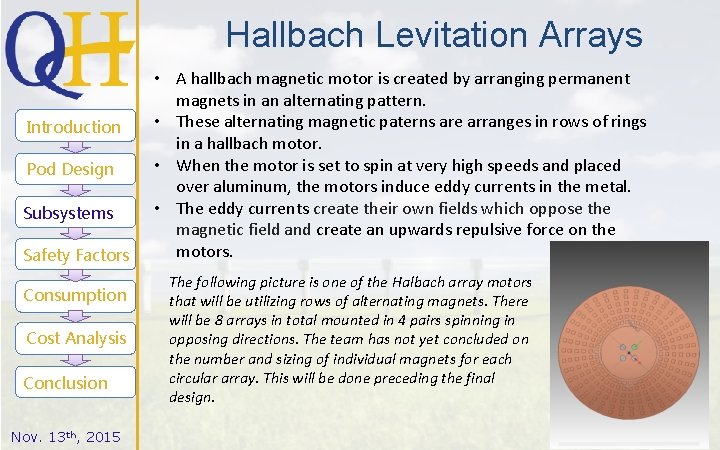 QH

Introduction

Pod Design

Subsystems

Safety Factors

Consumption

Cost Analysis

Conclusion

Nov. 13th, 2015

Hallbach Levitation Arrays

• A hallbach magnetic motor is created by arranging permanent magnets in an alternating pattern.
• These alternating magnetic paterns are arranges in rows of rings in a hallbach motor.
• When the motor is set to spin at very high speeds and placed over aluminum, the motors induce eddy currents in the metal.
• The eddy currents create their own fields which oppose the magnetic field and create an upwards repulsive force on the motors.

The following picture is one of the Halbach array motors that will be utilizing rows of alternating magnets. There will be 8 arrays in total mounted in 4 pairs spinning in opposing directions. The team has not yet concluded on the number and sizing of individual magnets for each circular array. This will be done preceding the final design.